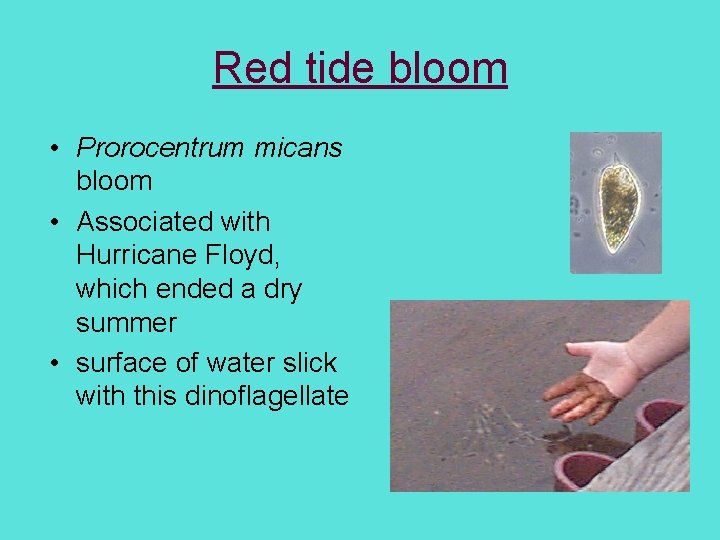 Red tide bloom

• Prorocentrum micans bloom
• Associated with Hurricane Floyd, which ended a dry summer
• surface of water slick with this dinoflagellate